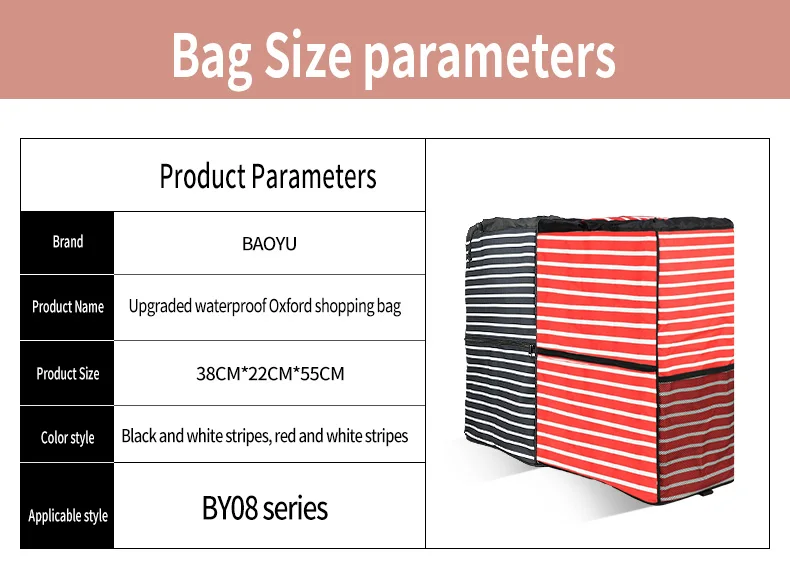 Bag Size parameters

| Product Parameters | |
|---|---|
| Brand | BAOYU |
| Product Name | Upgraded waterproof Oxford shopping bag |
| Product Size | 38CM*22CM*55CM |
| Color style | Black and white stripes, red and white stripes |
| Applicable style | BY08 series |